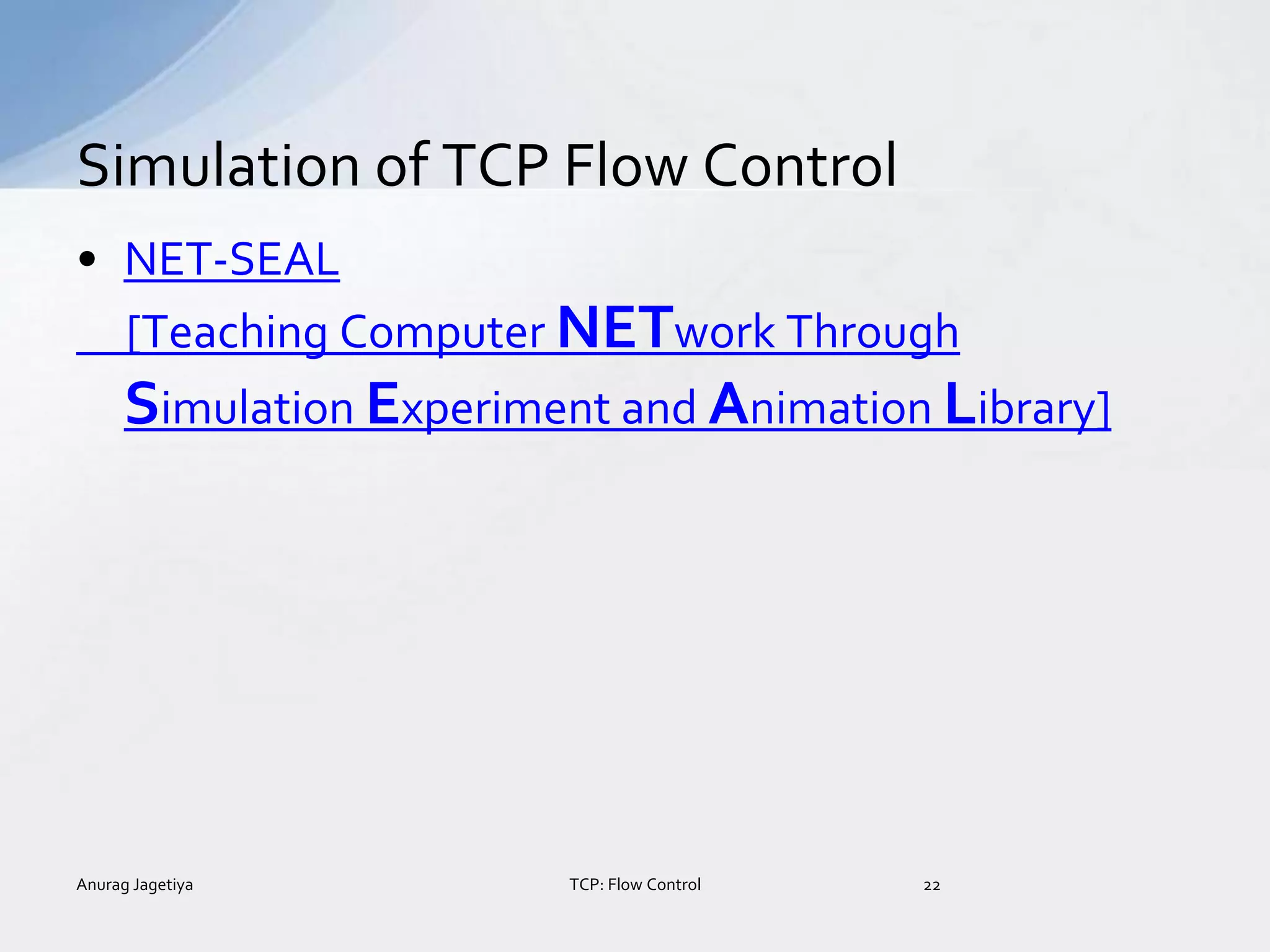 Simulation of TCP Flow Control

• NET-SEAL
[Teaching Computer NETwork Through Simulation Experiment and Animation Library]

Anurag Jagetiya

TCP: Flow Control

22